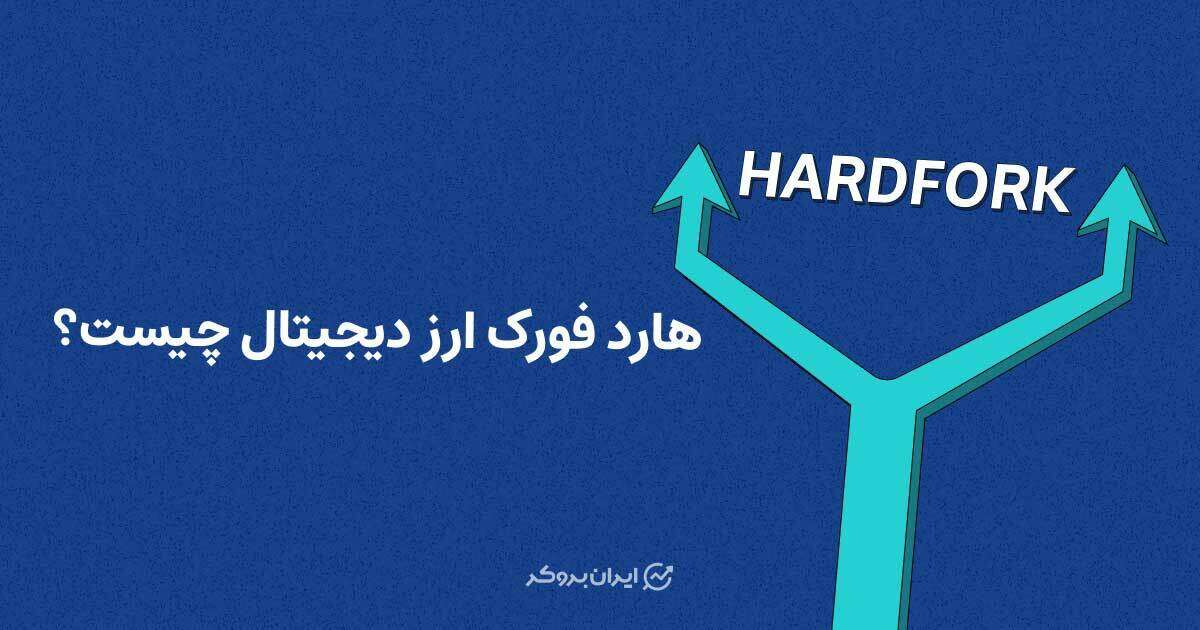 HARDFORK

هارد فورک ارز دیجیتال چیست؟

ایران بروکر